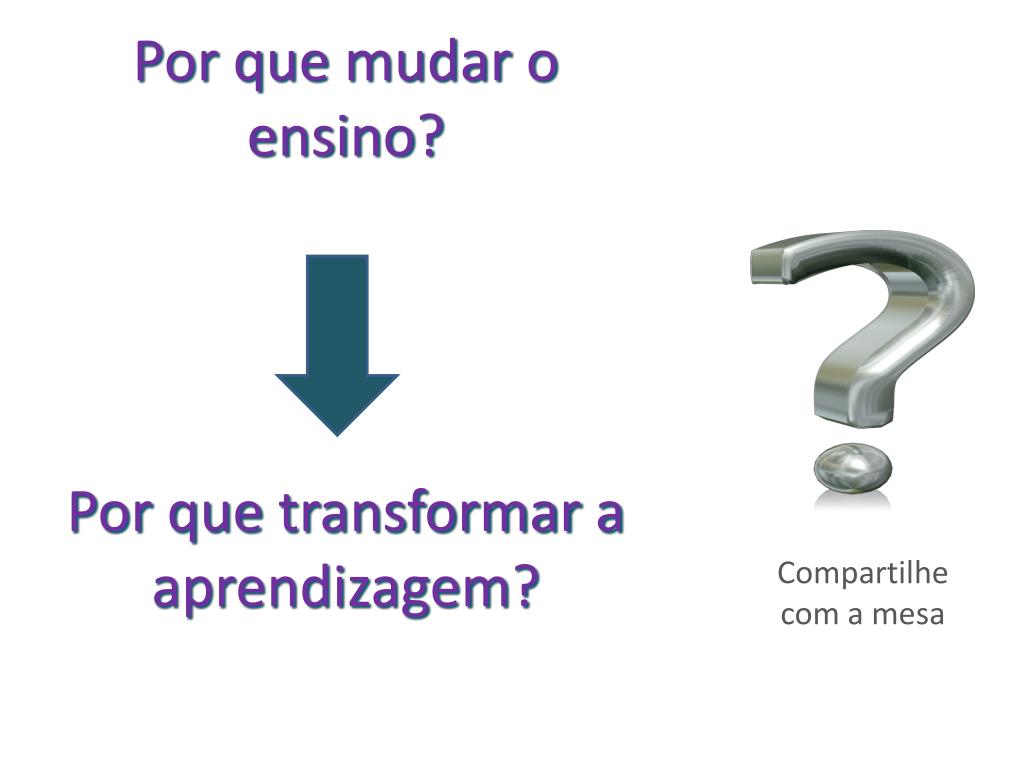 Por que mudar o ensino?

Por que transformar a aprendizagem?

Compartilhe com a mesa